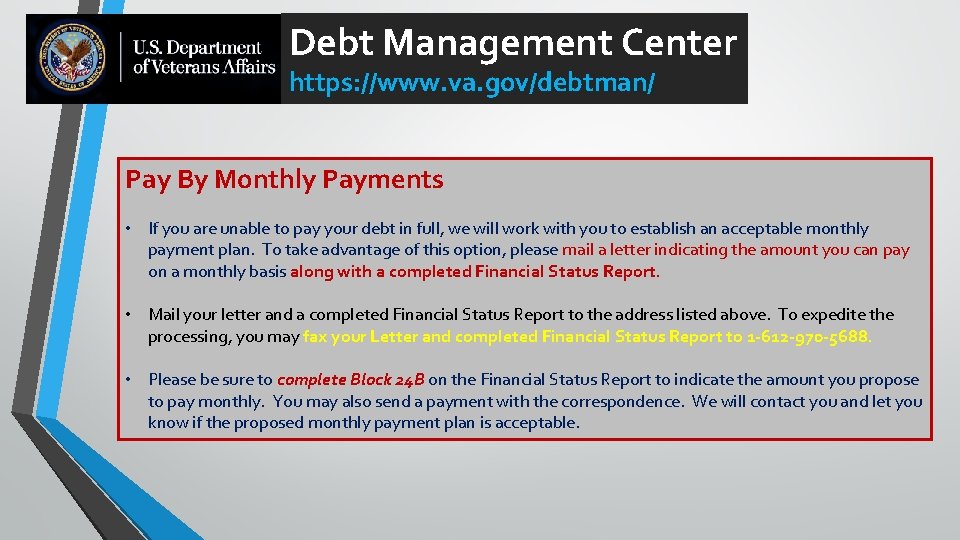 U.S. Department of Veterans Affairs

Debt Management Center
https://www.va.gov/debtman/

Pay By Monthly Payments

• If you are unable to pay your debt in full, we will work with you to establish an acceptable monthly payment plan. To take advantage of this option, please mail a letter indicating the amount you can pay on a monthly basis along with a completed Financial Status Report.

• Mail your letter and a completed Financial Status Report to the address listed above. To expedite the processing, you may fax your Letter and completed Financial Status Report to 1-612-970-5688.

• Please be sure to complete Block 24B on the Financial Status Report to indicate the amount you propose to pay monthly. You may also send a payment with the correspondence. We will contact you and let you know if the proposed monthly payment plan is acceptable.